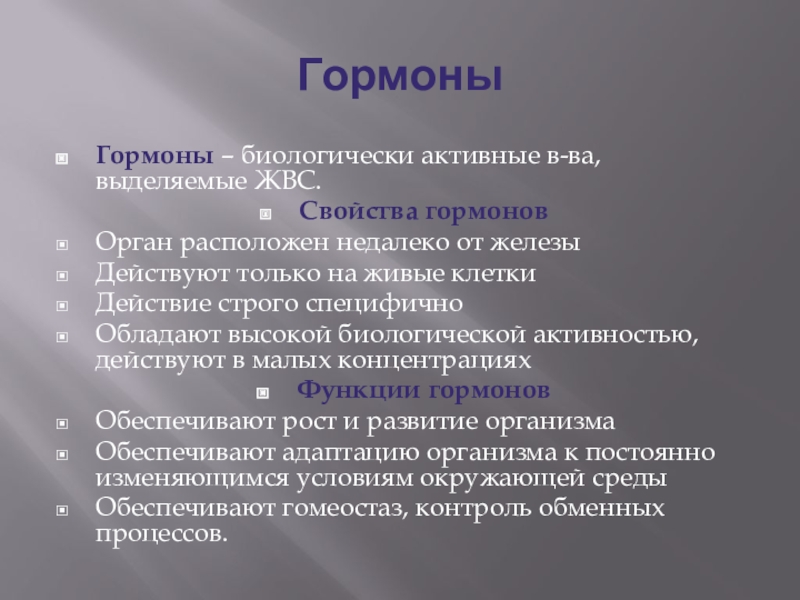 Гормоны

Гормоны – биологически активные в-ва, выделяемые ЖВС.

Свойства гормонов

Орган расположен недалеко от железы

Действуют только на живые клетки

Действие строго специфично

Обладают высокой биологической активностью, действуют в малых концентрациях

Функции гормонов

Обеспечивают рост и развитие организма

Обеспечивают адаптацию организма к постоянно изменяющимся условиям окружающей среды

Обеспечивают гомеостаз, контроль обменных процессов.